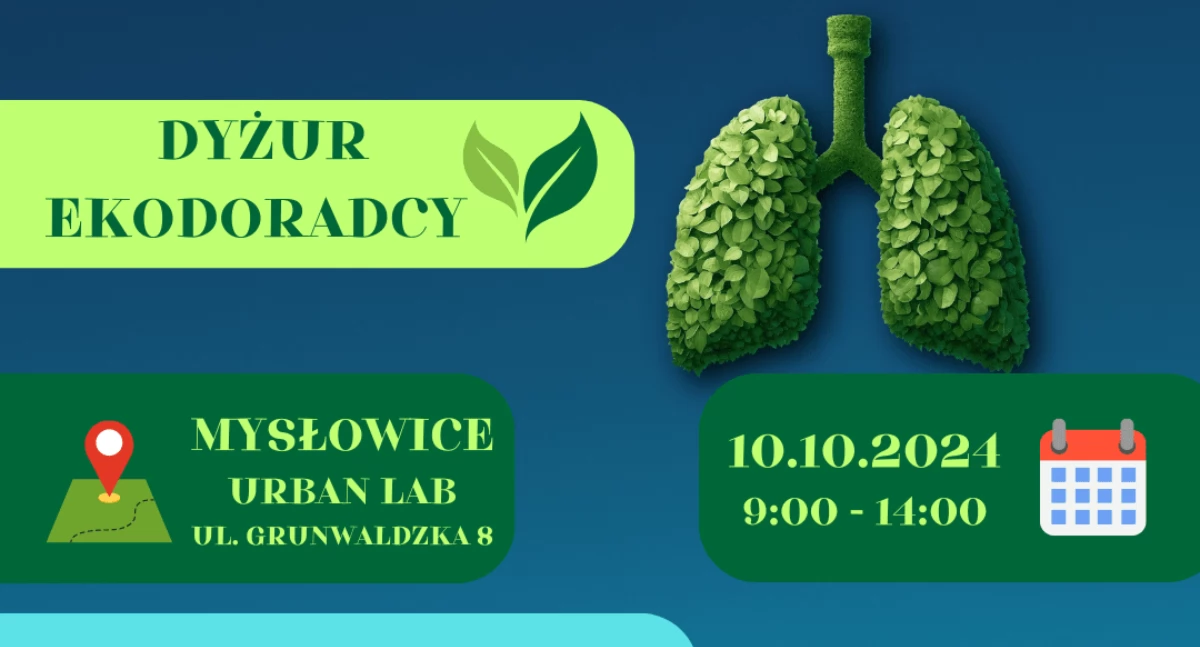 DYŻUR EKODORADCY

MYSŁOWICE
URBAN LAB
UL. GRUNWALDZKA 8

10.10.2024
9:00 - 14:00